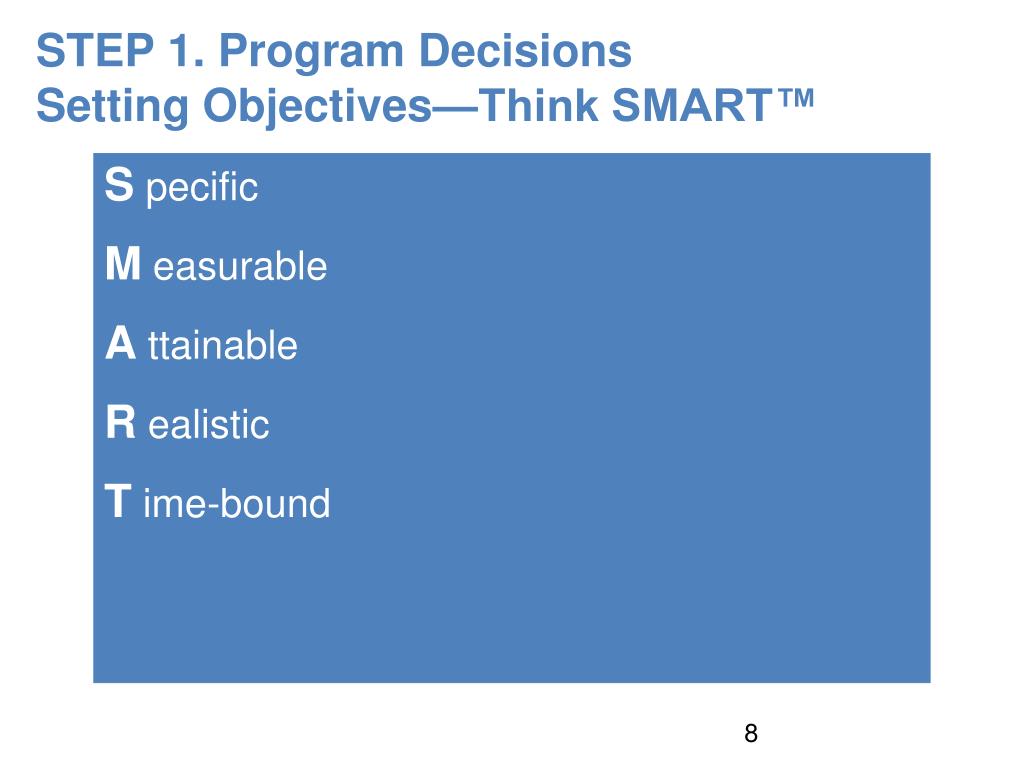 STEP 1. Program Decisions
Setting Objectives—Think SMART™

S pecific

M easurable

A ttainable

R ealistic

T ime-bound

8